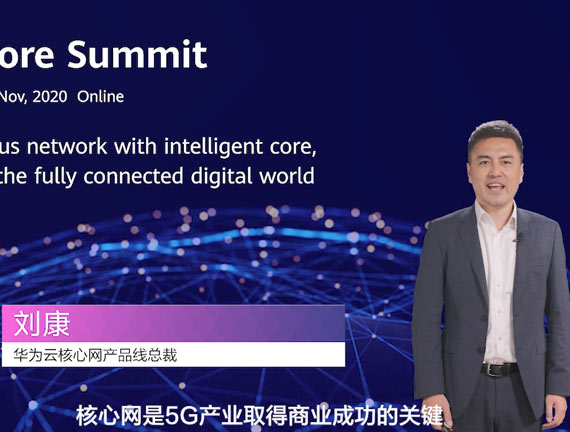 ore Summit

Nov, 2020 Online

us network with intelligent core, the fully connected digital world

刘康

华为云核心网产品线总裁

核心网是5G产业取得商业成功的关键